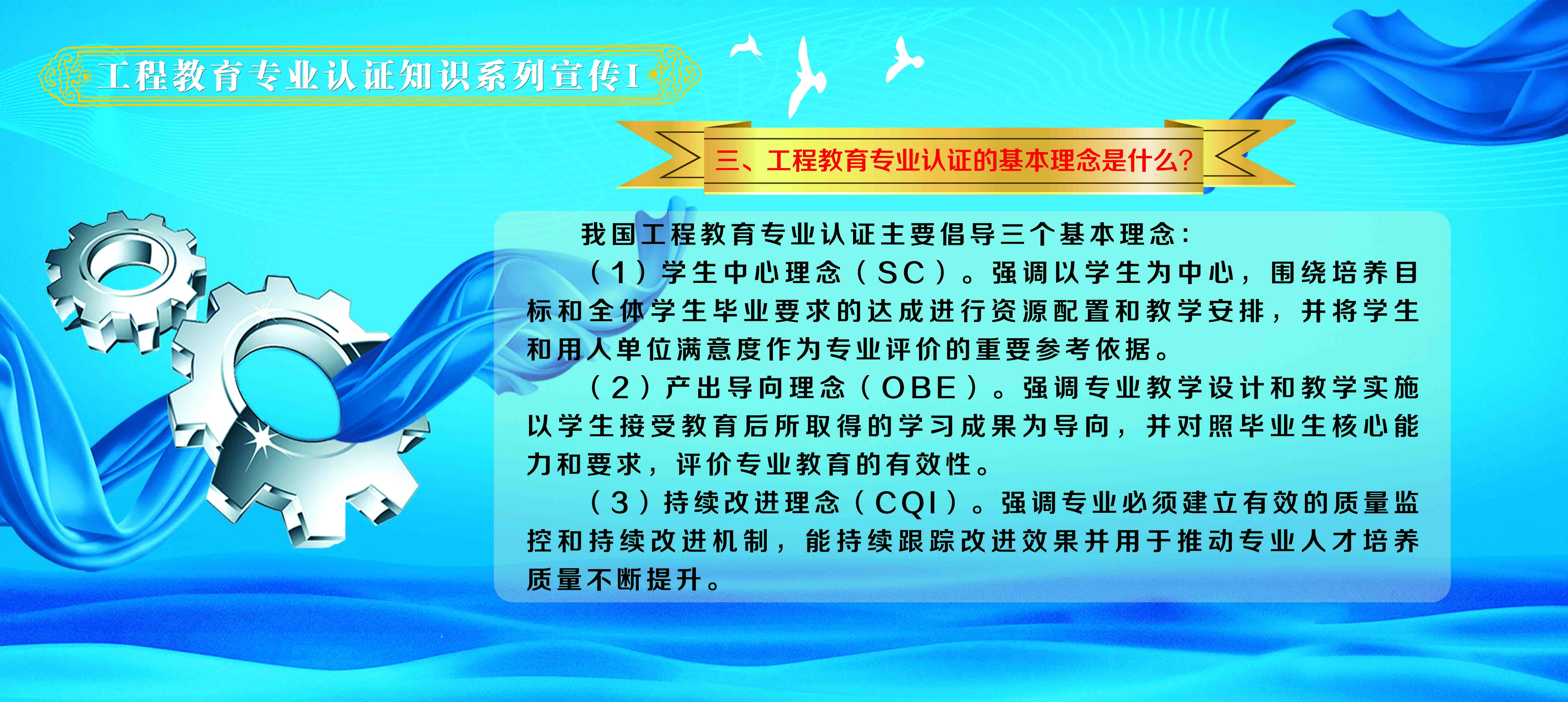 工程教育专业认证知识系列宣传I

三、工程教育专业认证的基本理念是什么？

我国工程教育专业认证主要倡导三个基本理念：

（1）学生中心理念（SC）。强调以学生为中心，围绕培养目标和全体学生毕业要求的达成进行资源配置和教学安排，并将学生和用人单位满意度作为专业评价的重要参考依据。

（2）产出导向理念（OBE）。强调专业教学设计和教学实施以学生接受教育后所取得的学习成果为导向，并对照毕业生核心能力和要求，评价专业教育的有效性。

（3）持续改进理念（CQI）。强调专业必须建立有效的质量监控和持续改进机制，能持续跟踪改进效果并用于推动专业人才培养质量不断提升。